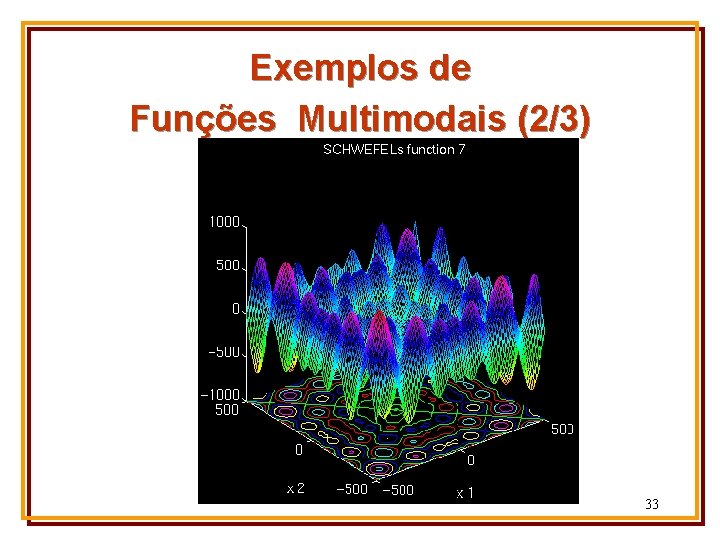 Exemplos de
Funções Multimodais (2/3)

SCHWEFELs function 7

1000
500
0
−500
−1000
500
0
x 2
−500
−500
0
500
x 1

33